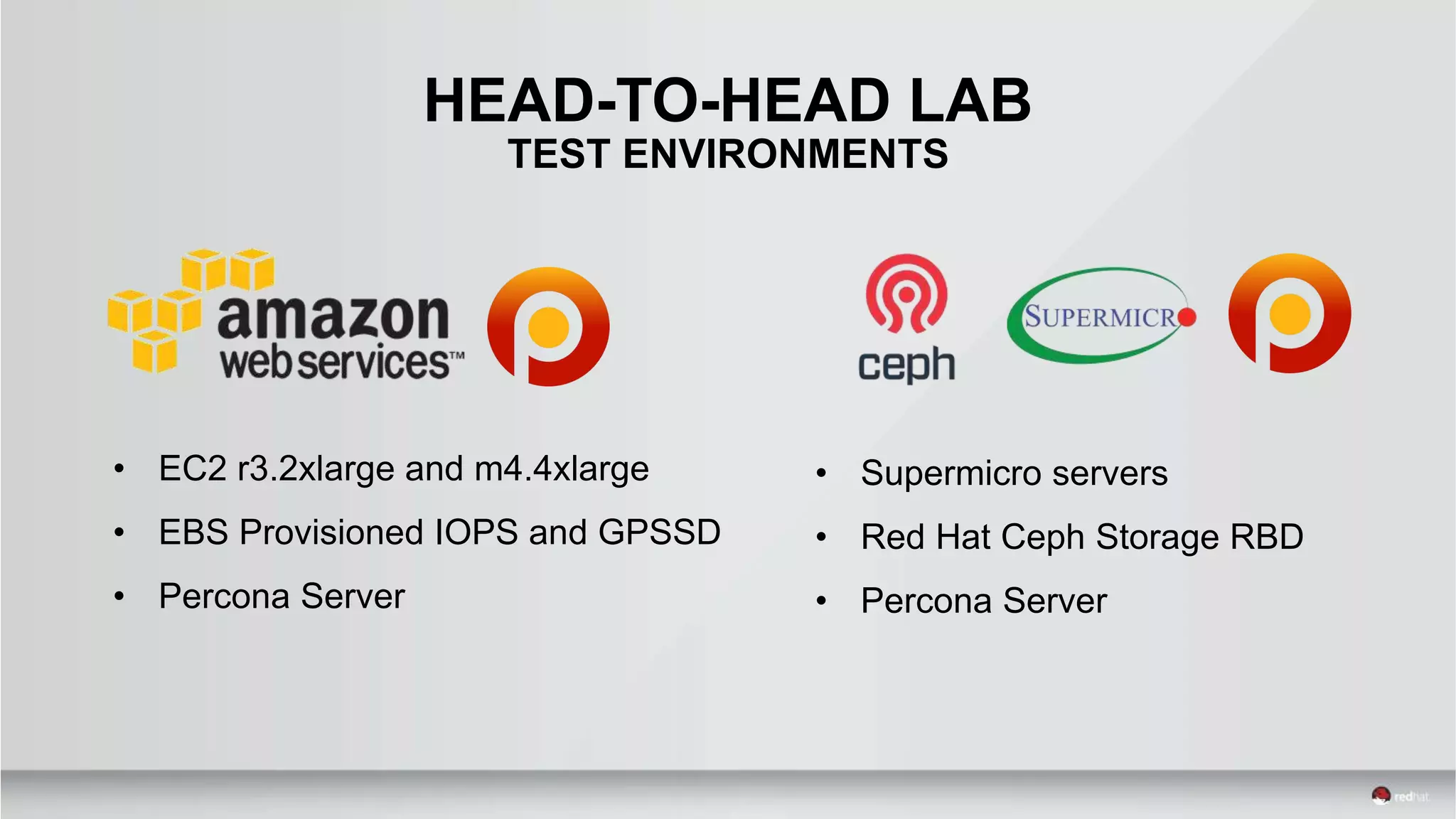 HEAD-TO-HEAD LAB
TEST ENVIRONMENTS

amazon web services™

• EC2 r3.2xlarge and m4.4xlarge
• EBS Provisioned IOPS and GPSSD
• Percona Server

ceph

SUPERMICR

• Supermicro servers
• Red Hat Ceph Storage RBD
• Percona Server

redhat